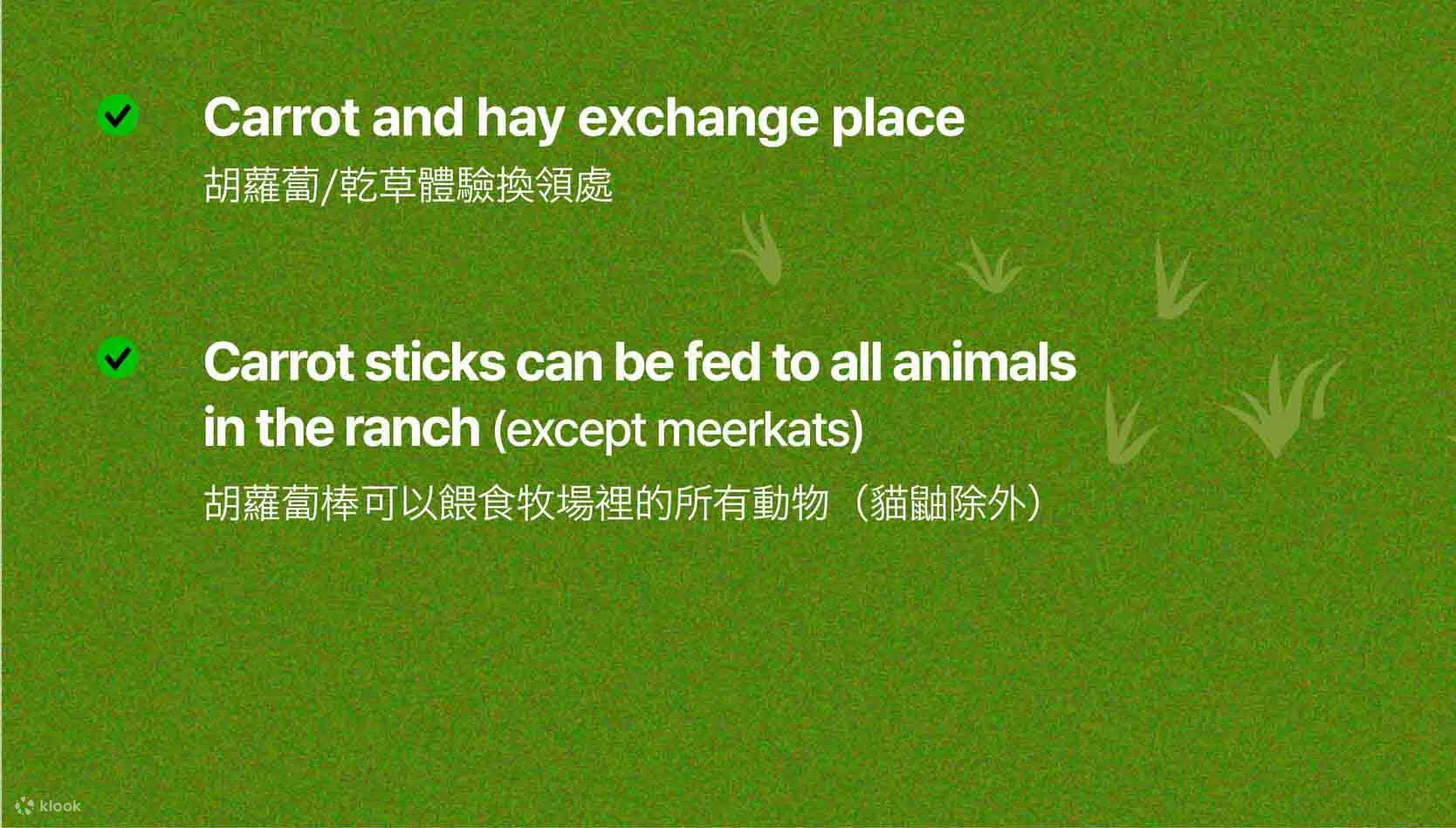 Carrot and hay exchange place
胡蘿蔔/乾草體驗換領處

Carrot sticks can be fed to all animals in the ranch (except meerkats)
胡蘿蔔棒可以餵食牧場裡的所有動物（貓鼬除外）

klook